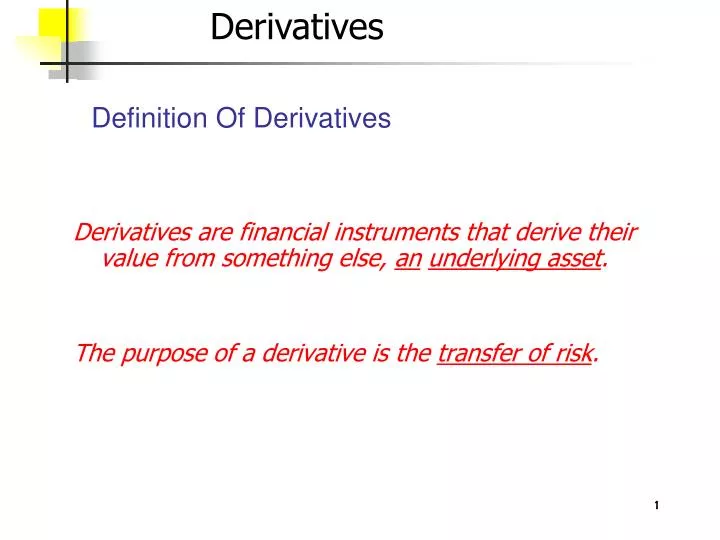 Derivatives

Definition Of Derivatives

Derivatives are financial instruments that derive their value from something else, an underlying asset.

The purpose of a derivative is the transfer of risk.

1